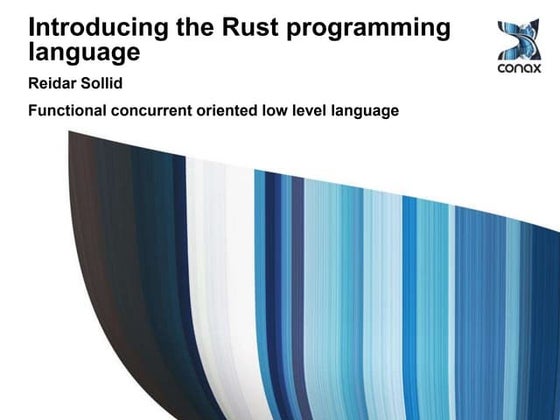 Introducing the Rust programming language

conax

Reidar Sollid

Functional concurrent oriented low level language